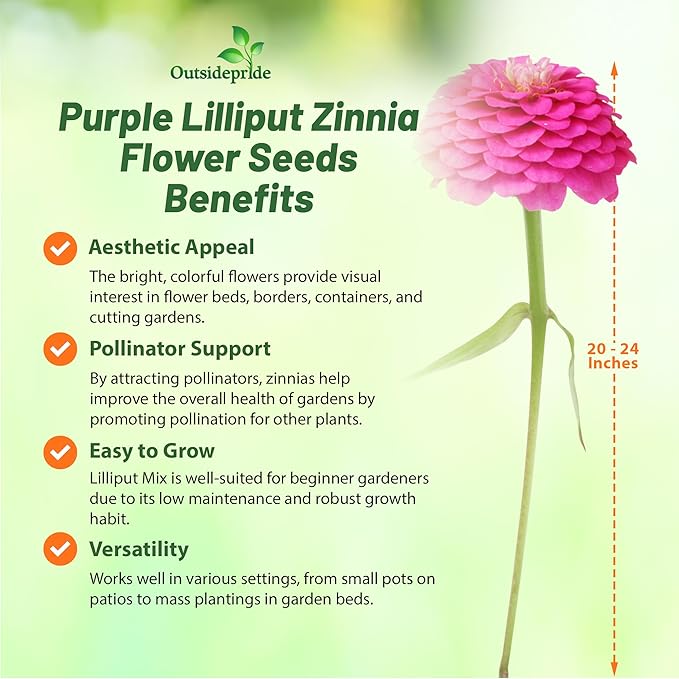 Outsidepride

Purple Lilliput Zinnia Flower Seeds Benefits

Aesthetic Appeal

The bright, colorful flowers provide visual interest in flower beds, borders, containers, and cutting gardens.

Pollinator Support

By attracting pollinators, zinnias help improve the overall health of gardens by promoting pollination for other plants.

Easy to Grow

Lilliput Mix is well-suited for beginner gardeners due to its low maintenance and robust growth habit.

Versatility

Works well in various settings, from small pots on patios to mass plantings in garden beds.

20 - 24 Inches